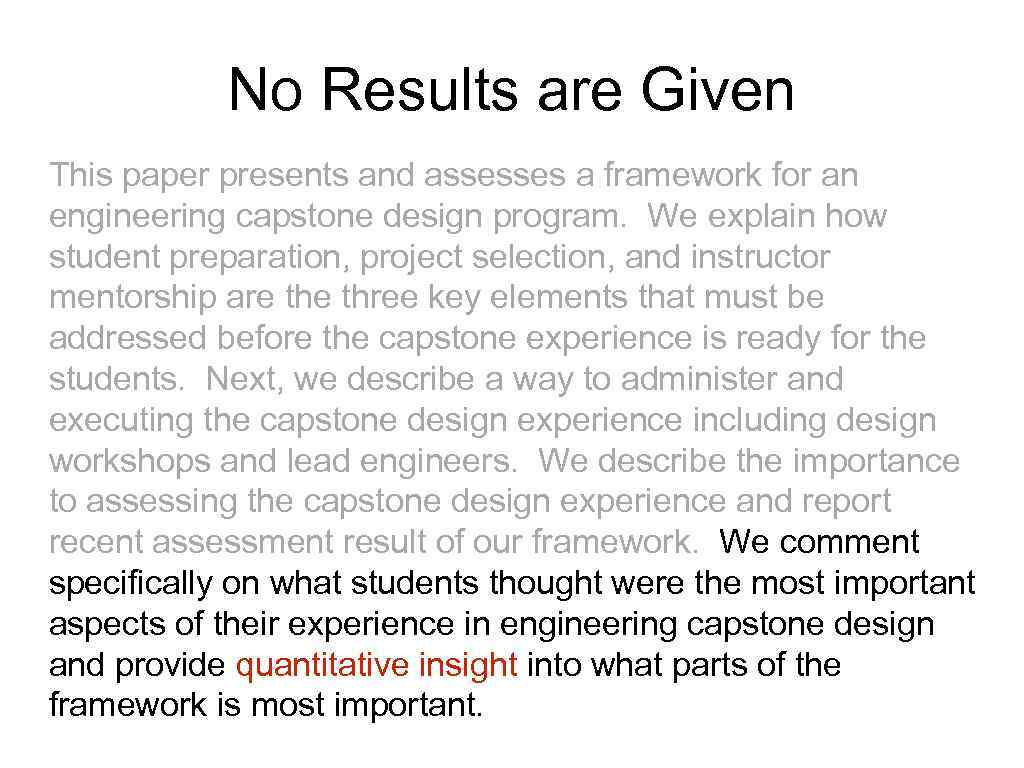 No Results are Given

This paper presents and assesses a framework for an engineering capstone design program. We explain how student preparation, project selection, and instructor mentorship are the three key elements that must be addressed before the capstone experience is ready for the students. Next, we describe a way to administer and executing the capstone design experience including design workshops and lead engineers. We describe the importance to assessing the capstone design experience and report recent assessment result of our framework. We comment specifically on what students thought were the most important aspects of their experience in engineering capstone design and provide quantitative insight into what parts of the framework is most important.